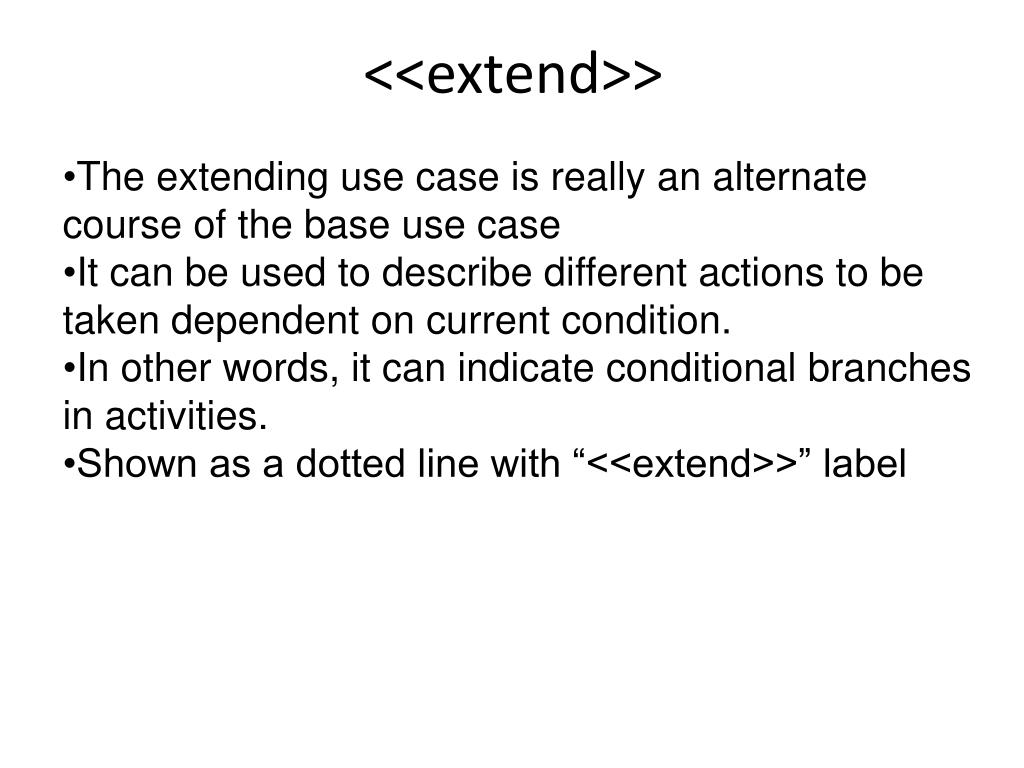 <<extend>>

•The extending use case is really an alternate course of the base use case
•It can be used to describe different actions to be taken dependent on current condition.
•In other words, it can indicate conditional branches in activities.
•Shown as a dotted line with “<<extend>>” label